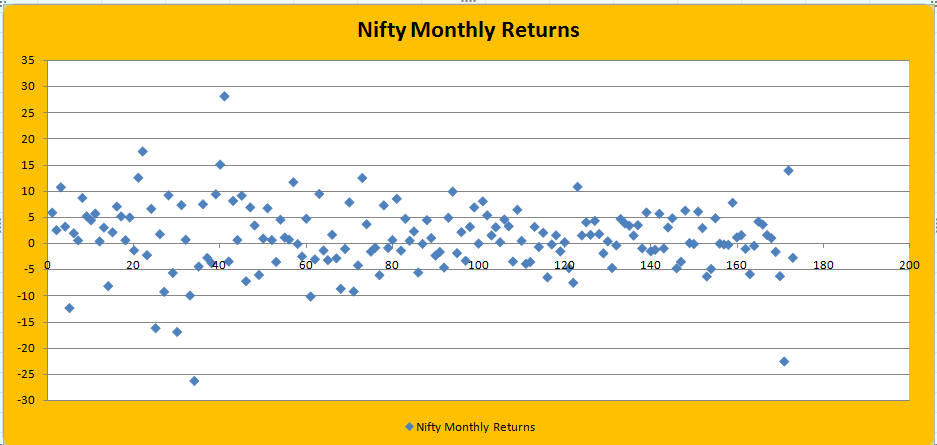 Nifty Monthly Returns

35
30
25
20
15
10
5
0
-5
-10
-15
-20
-25
-30

0
20
40
60
80
100
120
140
160
180
200

Nifty Monthly Returns